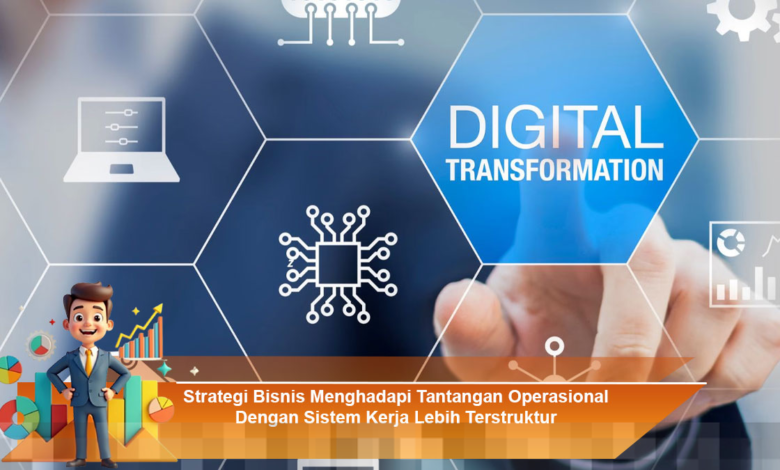 DIGITAL
TRANSFORMATION

Strategi Bisnis Menghadapi Tantangan Operasional Dengan Sistem Kerja Lebih Terstruktur